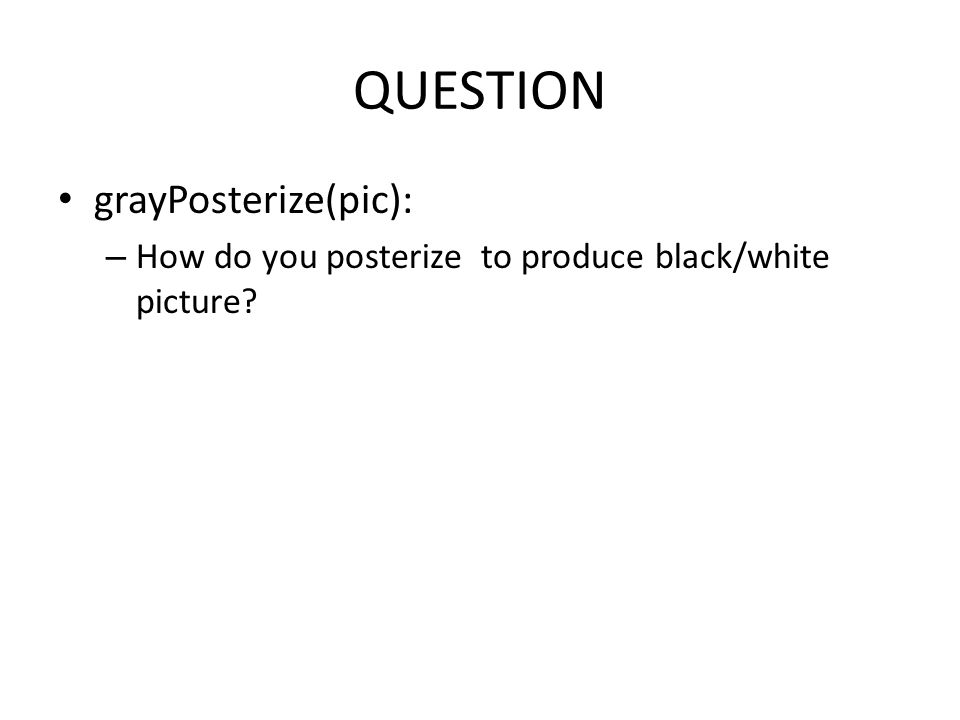 QUESTION

• grayPosterize(pic):

– How do you posterize to produce black/white picture?